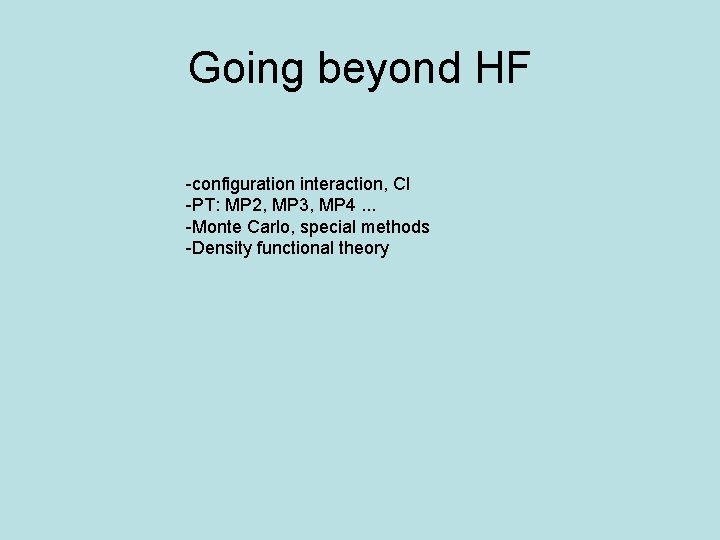 Going beyond HF

-configuration interaction, CI
-PT: MP2, MP3, MP4 ...
-Monte Carlo, special methods
-Density functional theory